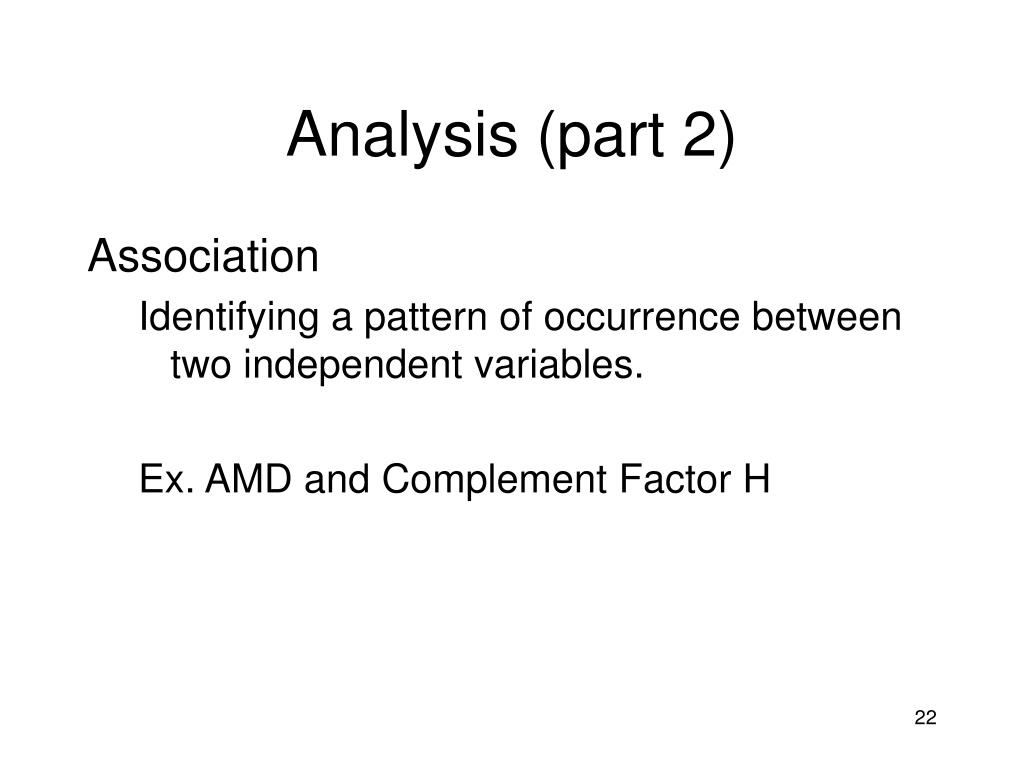 Analysis (part 2)

Association

Identifying a pattern of occurrence between two independent variables.

Ex. AMD and Complement Factor H

22